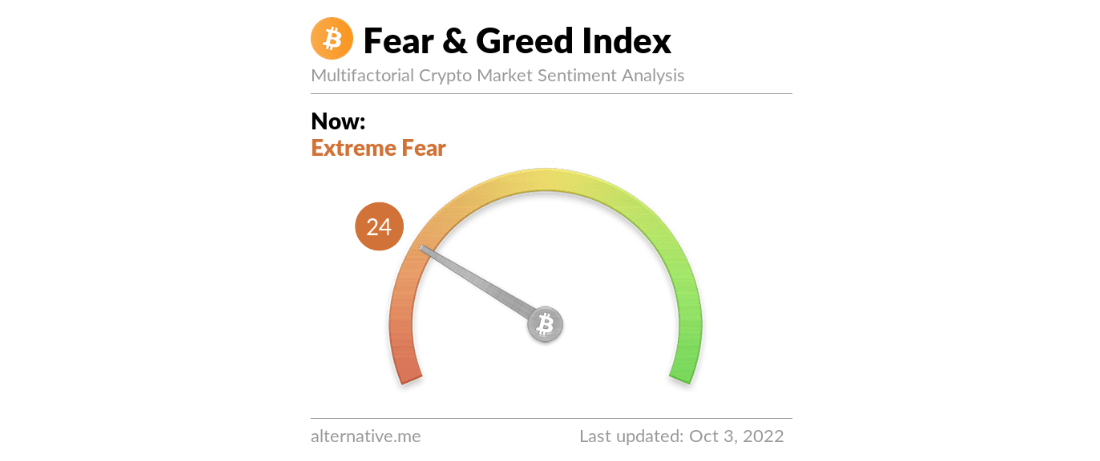 Fear & Greed Index
Multifactorial Crypto Market Sentiment Analysis

Now:
Extreme Fear

24

alternative.me

Last updated: Oct 3, 2022